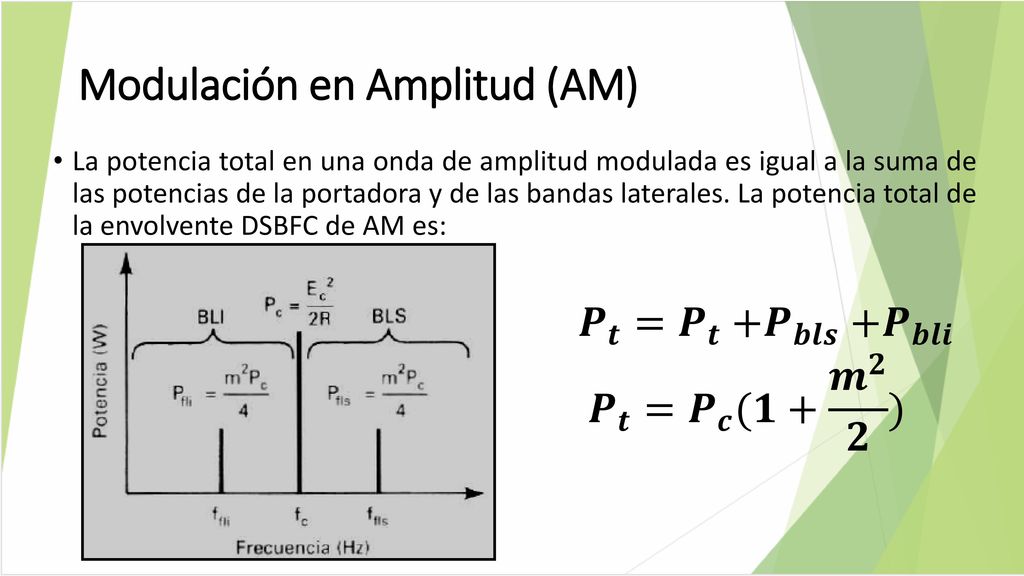 Modulación en Amplitud (AM)

• La potencia total en una onda de amplitud modulada es igual a la suma de las potencias de la portadora y de las bandas laterales. La potencia total de la envolvente DSBFC de AM es:

Potencia (W)

BLI

$P_c = \frac{E_c^2}{2R}$

BLS

$P_{fli} = \frac{m^2 P_c}{4}$

$P_{fls} = \frac{m^2 P_c}{4}$

$f_{fli}$ $f_c$ $f_{fls}$

Frecuencia (Hz)

$P_t = P_t + P_{bls} + P_{bli}$

$P_t = P_c(1 + \frac{m^2}{2})$